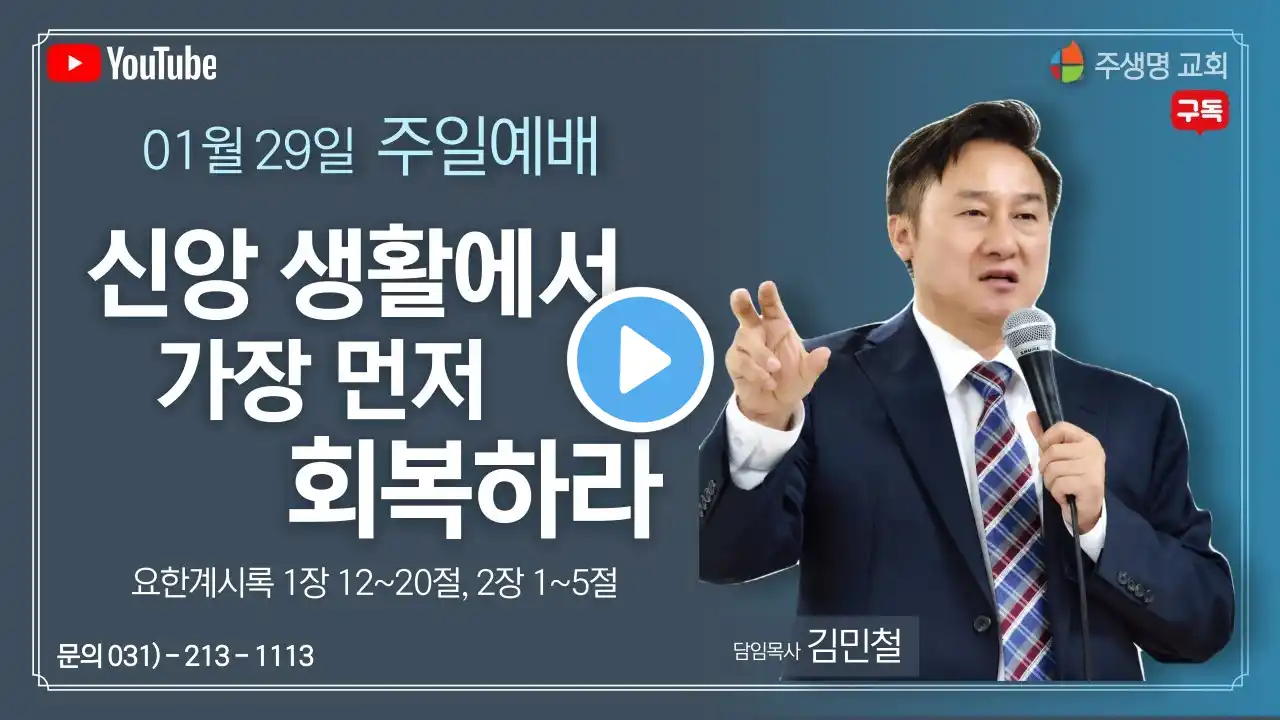 YouTube

주생명 교회

구독

01월 29일 주일예배

신앙 생활에서 가장 먼저 회복하라

요한계시록 1장 12~20절, 2장 1~5절

문의 031) - 213 - 1113

담임목사 김민철